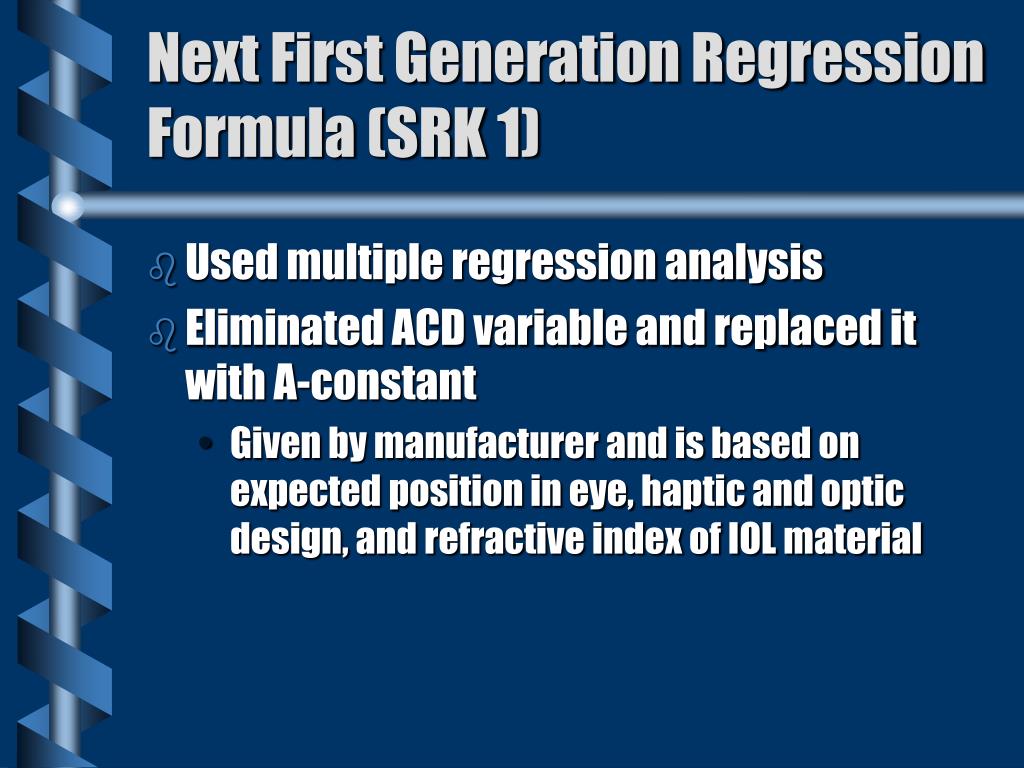 Next First Generation Regression Formula (SRK 1)

Used multiple regression analysis

Eliminated ACD variable and replaced it with A-constant

• Given by manufacturer and is based on expected position in eye, haptic and optic design, and refractive index of IOL material